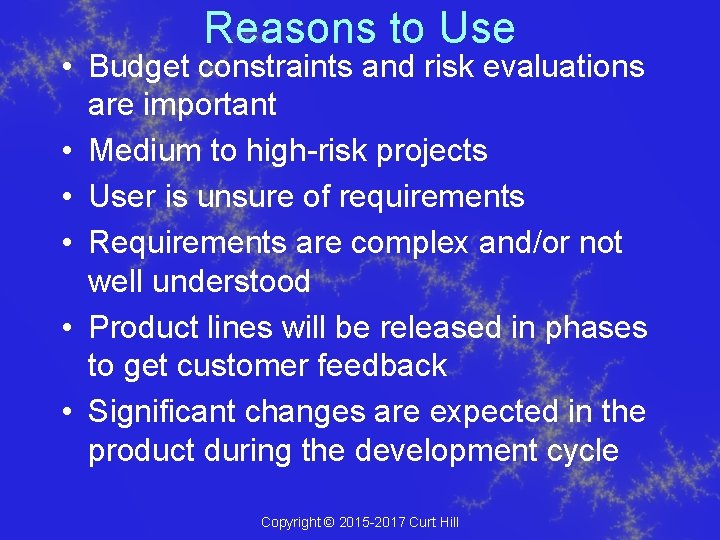 Reasons to Use

• Budget constraints and risk evaluations are important
• Medium to high-risk projects
• User is unsure of requirements
• Requirements are complex and/or not well understood
• Product lines will be released in phases to get customer feedback
• Significant changes are expected in the product during the development cycle

Copyright © 2015-2017 Curt Hill